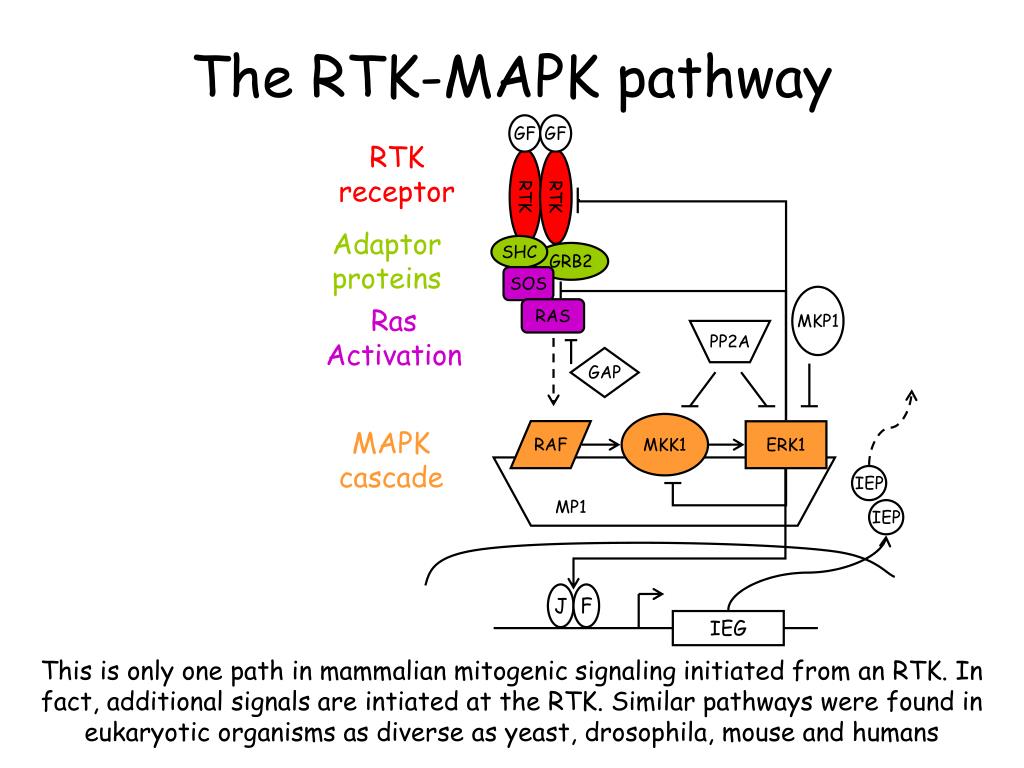 The RTK-MAPK pathway

RTK receptor

Adaptor proteins

Ras Activation

MAPK cascade

GF GF

RTK RTK

SHC GRB2

SOS

RAS

GAP

PP2A

MKP1

RAF

MKK1

ERK1

MP1

IEP

IEP

J F

IEG

This is only one path in mammalian mitogenic signaling initiated from an RTK. In fact, additional signals are intiated at the RTK. Similar pathways were found in eukaryotic organisms as diverse as yeast, drosophila, mouse and humans